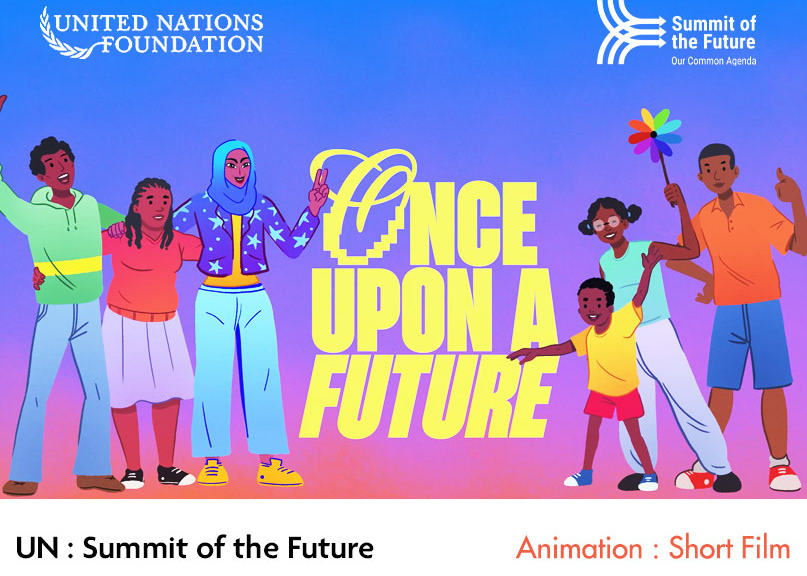 UNITED NATIONS FOUNDATION

Summit of the Future
Our Common Agenda

ONCE UPON A FUTURE

UN : Summit of the Future

Animation : Short Film